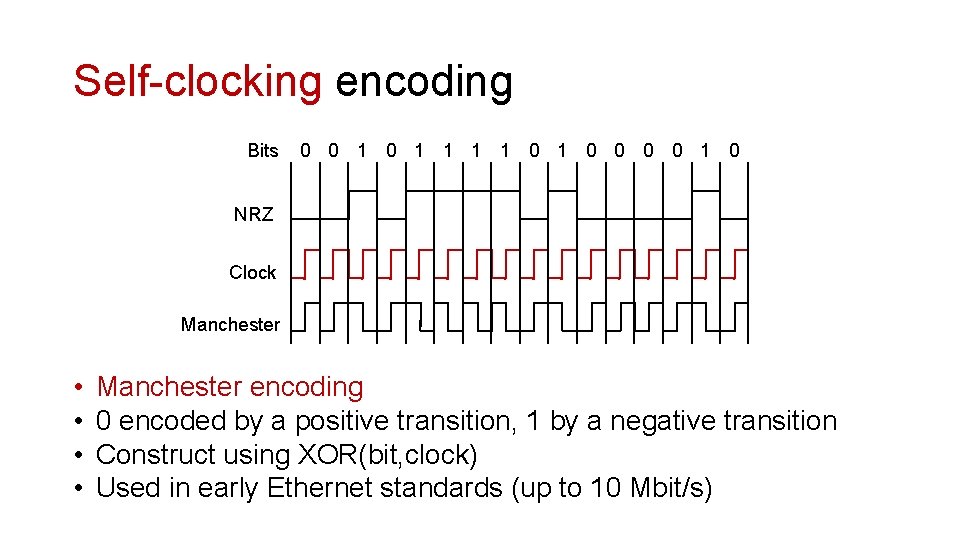 Self-clocking encoding

Bits 0 0 1 0 1 1 1 1 0 1 0 0 0 0 1 0

NRZ

Clock

Manchester

• Manchester encoding
• 0 encoded by a positive transition, 1 by a negative transition
• Construct using XOR(bit,clock)
• Used in early Ethernet standards (up to 10 Mbit/s)